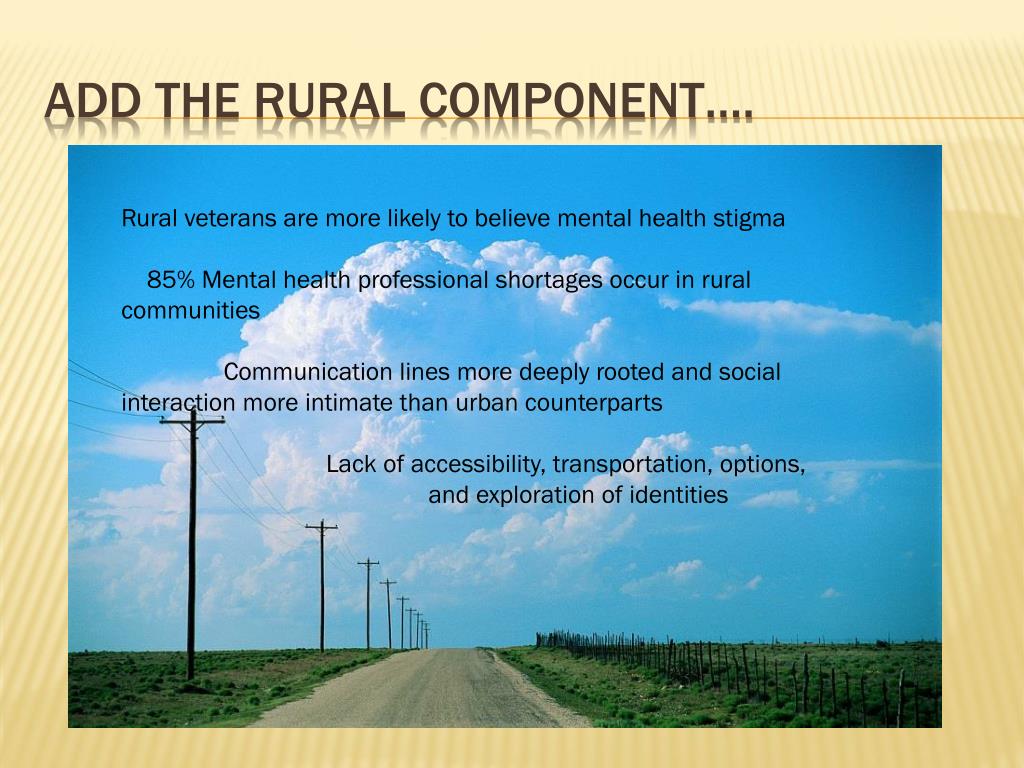 ADD THE RURAL COMPONENT….

Rural veterans are more likely to believe mental health stigma

85% Mental health professional shortages occur in rural communities

Communication lines more deeply rooted and social interaction more intimate than urban counterparts

Lack of accessibility, transportation, options, and exploration of identities